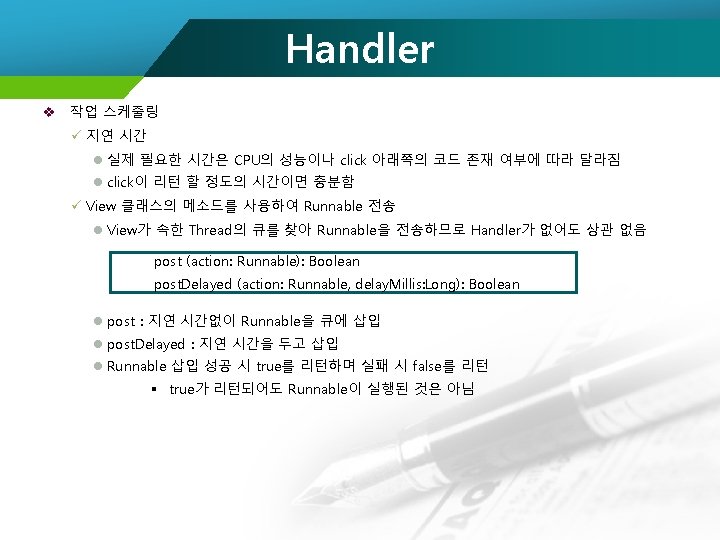 Handler

❖ 작업 스케줄링

✓ 지연 시간

● 실제 필요한 시간은 CPU의 성능이나 click 아래쪽의 코드 존재 여부에 따라 달라짐

● click이 리턴 할 정도의 시간이면 충분함

✓ View 클래스의 메소드를 사용하여 Runnable 전송

● View가 속한 Thread의 큐를 찾아 Runnable을 전송하므로 Handler가 없어도 상관 없음

post (action: Runnable): Boolean
postDelayed (action: Runnable, delayMillis:Long): Boolean

● post : 지연 시간없이 Runnable을 큐에 삽입

● postDelayed : 지연 시간을 두고 삽입

● Runnable 삽입 성공 시 true를 리턴하며 실패 시 false를 리턴

▪ true가 리턴되어도 Runnable이 실행된 것은 아님